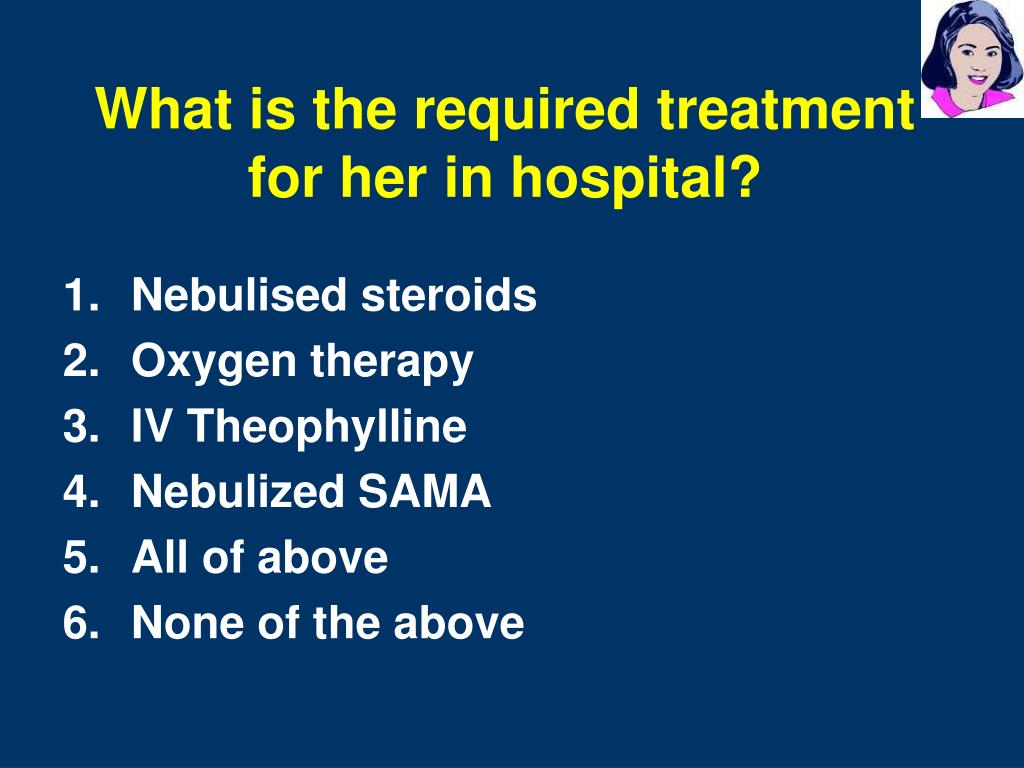 What is the required treatment for her in hospital?

1. Nebulised steroids
2. Oxygen therapy
3. IV Theophylline
4. Nebulized SAMA
5. All of above
6. None of the above